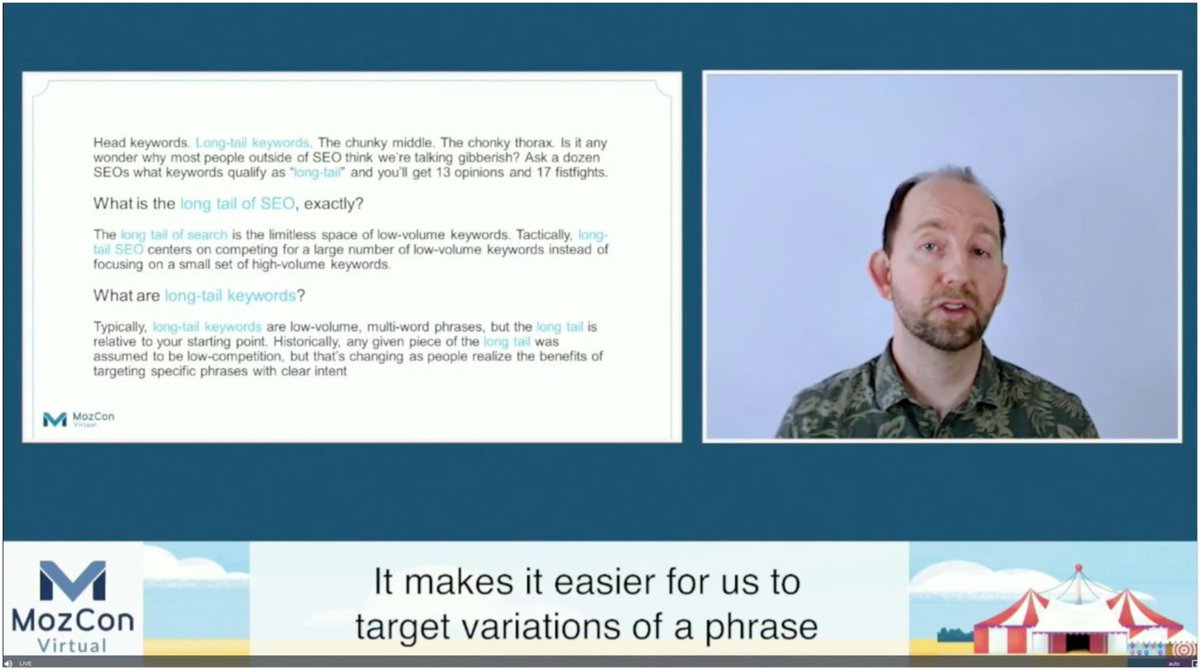 Head keywords. Long-tail keywords. The chunky middle. The chonky thorax. Is it any wonder why most people outside of SEO think we're talking gibberish? Ask a dozen SEOs what keywords qualify as "long-tail" and you'll get 13 opinions and 17 fistfights.

What is the long tail of SEO, exactly?

The long tail of search is the limitless space of low-volume keywords. Tactically, long-tail SEO centers on competing for a large number of low-volume keywords instead of focusing on a small set of high-volume keywords.

What are long-tail keywords?

Typically, long-tail keywords are low-volume, multi-word phrases, but the long tail is relative to your starting point. Historically, any given piece of the long tail was assumed to be low-competition, but that's changing as people realize the benefits of targeting specific phrases with clear intent

MozCon Virtual

MozCon Virtual

It makes it easier for us to target variations of a phrase

LIVE

auto